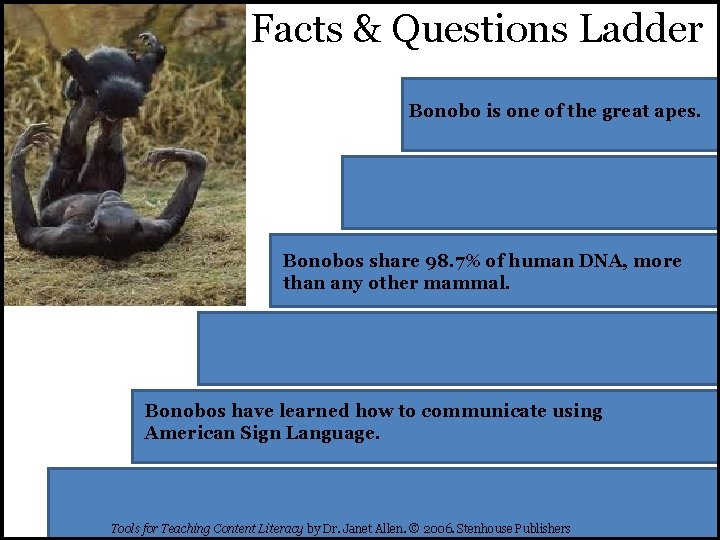 Facts & Questions Ladder

Bonobo is one of the great apes.

Bonobos share 98.7% of human DNA, more than any other mammal.

Bonobos have learned how to communicate using American Sign Language.

Tools for Teaching Content Literacy by Dr. Janet Allen. © 2006. Stenhouse Publishers